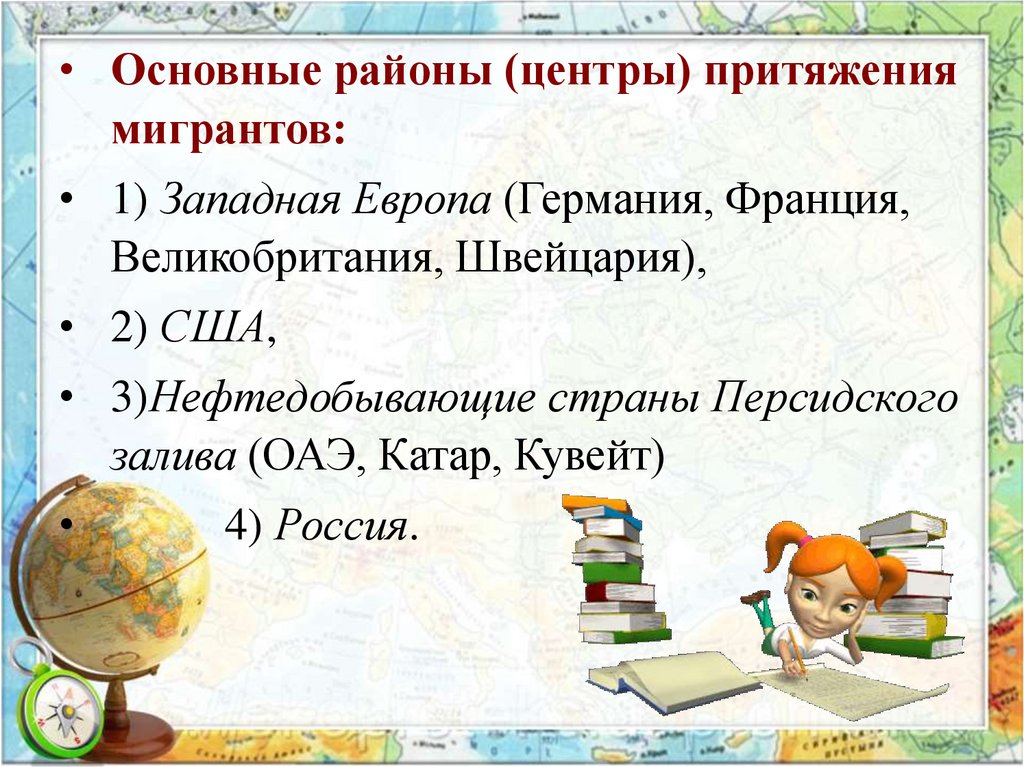 • Основные районы (центры) притяжения мигрантов:

• 1) Западная Европа (Германия, Франция, Великобритания, Швейцария),

• 2) США,

• 3)Нефтедобывающие страны Персидского залива (ОАЭ, Катар, Кувейт)

• 4) Россия.